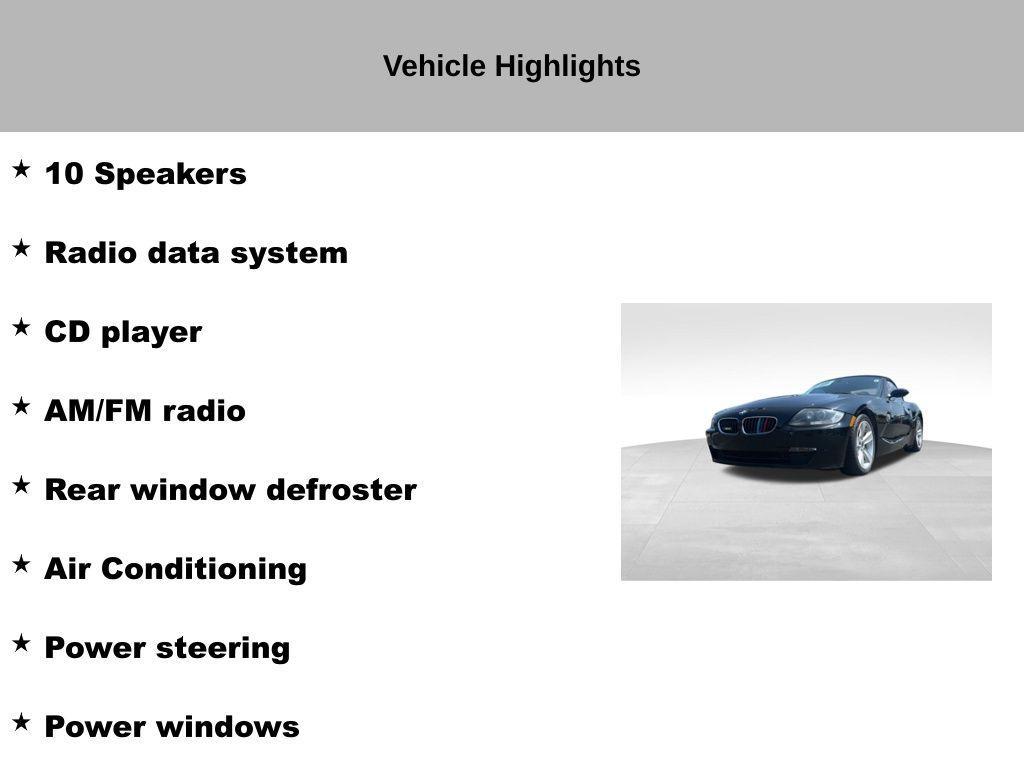 Vehicle Highlights

★ 10 Speakers

★ Radio data system

★ CD player

★ AM/FM radio

★ Rear window defroster

★ Air Conditioning

★ Power steering

★ Power windows